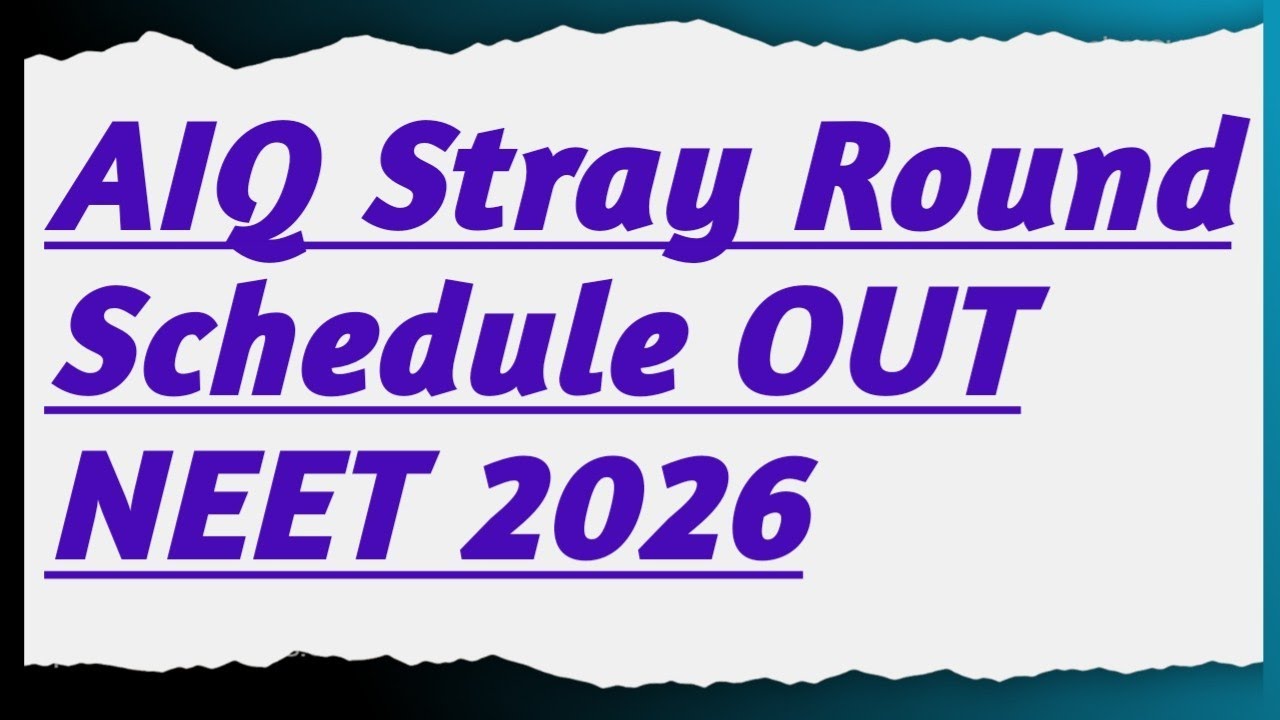 AIQ Stray Round
Schedule OUT
NEET 2026